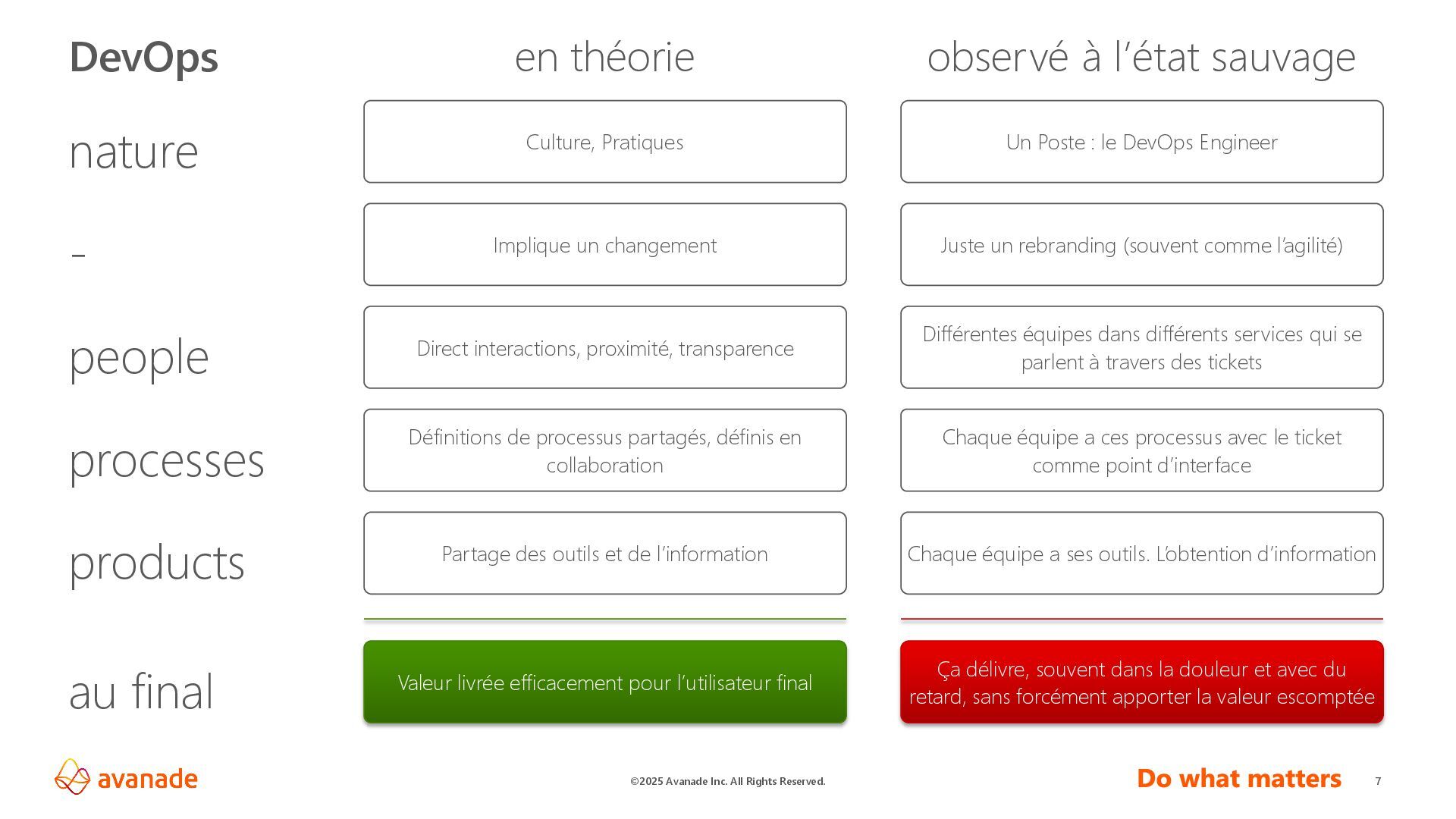 | DevOps | en théorie | observé à l'état sauvage |
|---|---|---|
| nature | Culture, Pratiques | Un Poste : le DevOps Engineer |
| - | Implique un changement | Juste un rebranding (souvent comme l'agilité) |
| people | Direct interactions, proximité, transparence | Différentes équipes dans différents services qui se parlent à travers des tickets |
| processes | Définitions de processus partagés, définis en collaboration | Chaque équipe a ces processus avec le ticket comme point d'interface |
| products | Partage des outils et de l'information | Chaque équipe a ses outils. L'obtention d'information |
| au final | Valeur livrée efficacement pour l'utilisateur final | Ça délivre, souvent dans la douleur et avec du retard, sans forcément apporter la valeur escomptée |

avanade

©2025 Avanade Inc. All Rights Reserved.

Do what matters

7